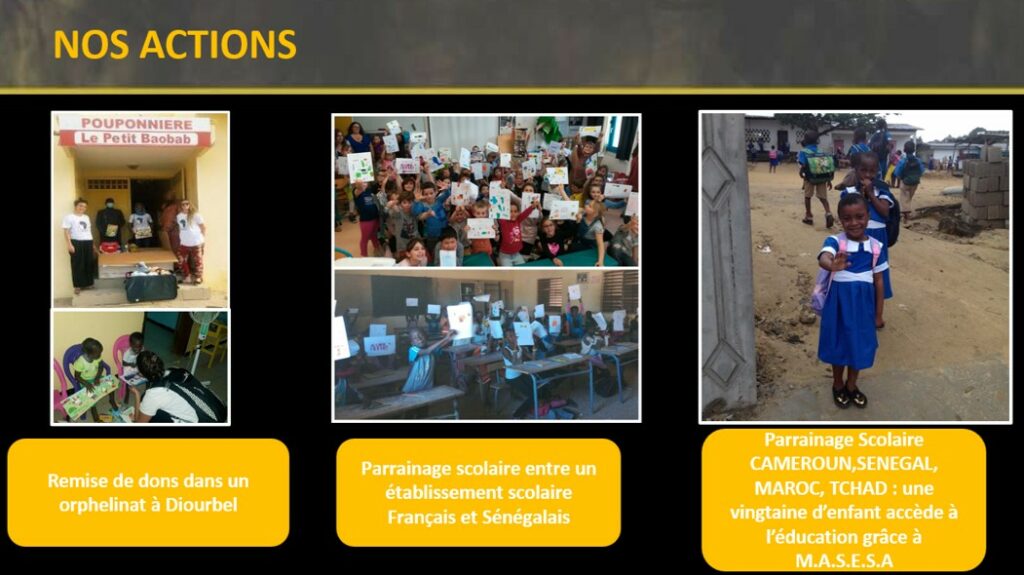 NOS ACTIONS

POUPONNIERE
Le Petit Baobab

Remise de dons dans un orphelinat à Diourbel

Parrainage scolaire entre un établissement scolaire Français et Sénégalais

Parrainage Scolaire CAMEROUN,SENEGAL, MAROC, TCHAD : une vingtaine d'enfant accède à l'éducation grâce à M.A.S.E.S.A